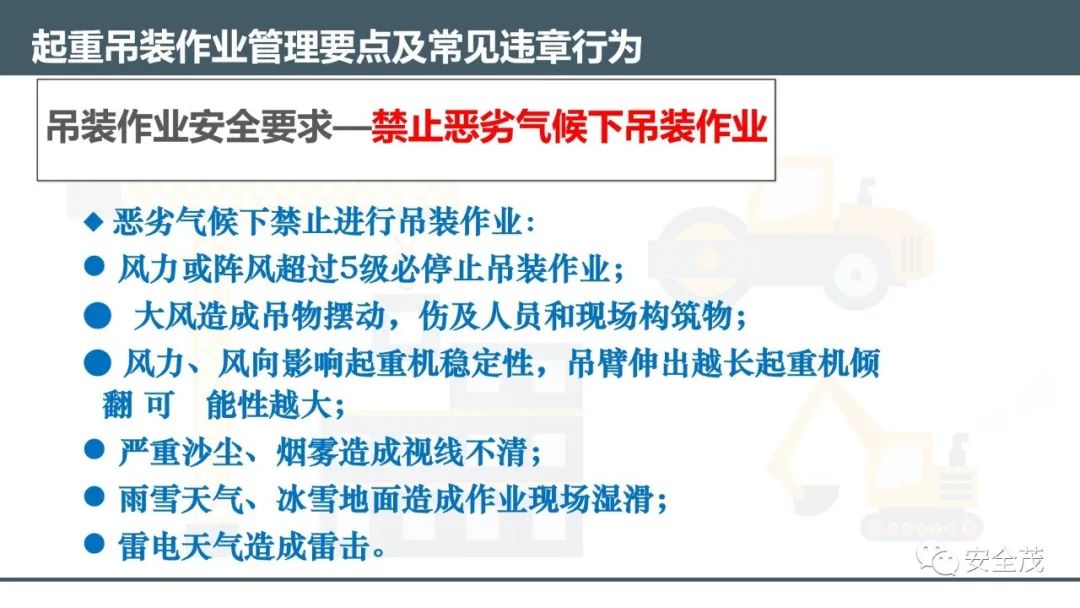 起重吊装作业管理要点及常见违章行为

吊装作业安全要求—禁止恶劣气候下吊装作业

◆ 恶劣气候下禁止进行吊装作业：
● 风力或阵风超过5级必停止吊装作业；
● 大风造成吊物摆动，伤及人员和现场构筑物；
● 风力、风向影响起重机稳定性，吊臂伸出越长起重机倾翻 可 能性越大；
● 严重沙尘、烟雾造成视线不清；
● 雨雪天气、冰雪地面造成作业现场湿滑；
● 雷电天气造成雷击。

安全茂